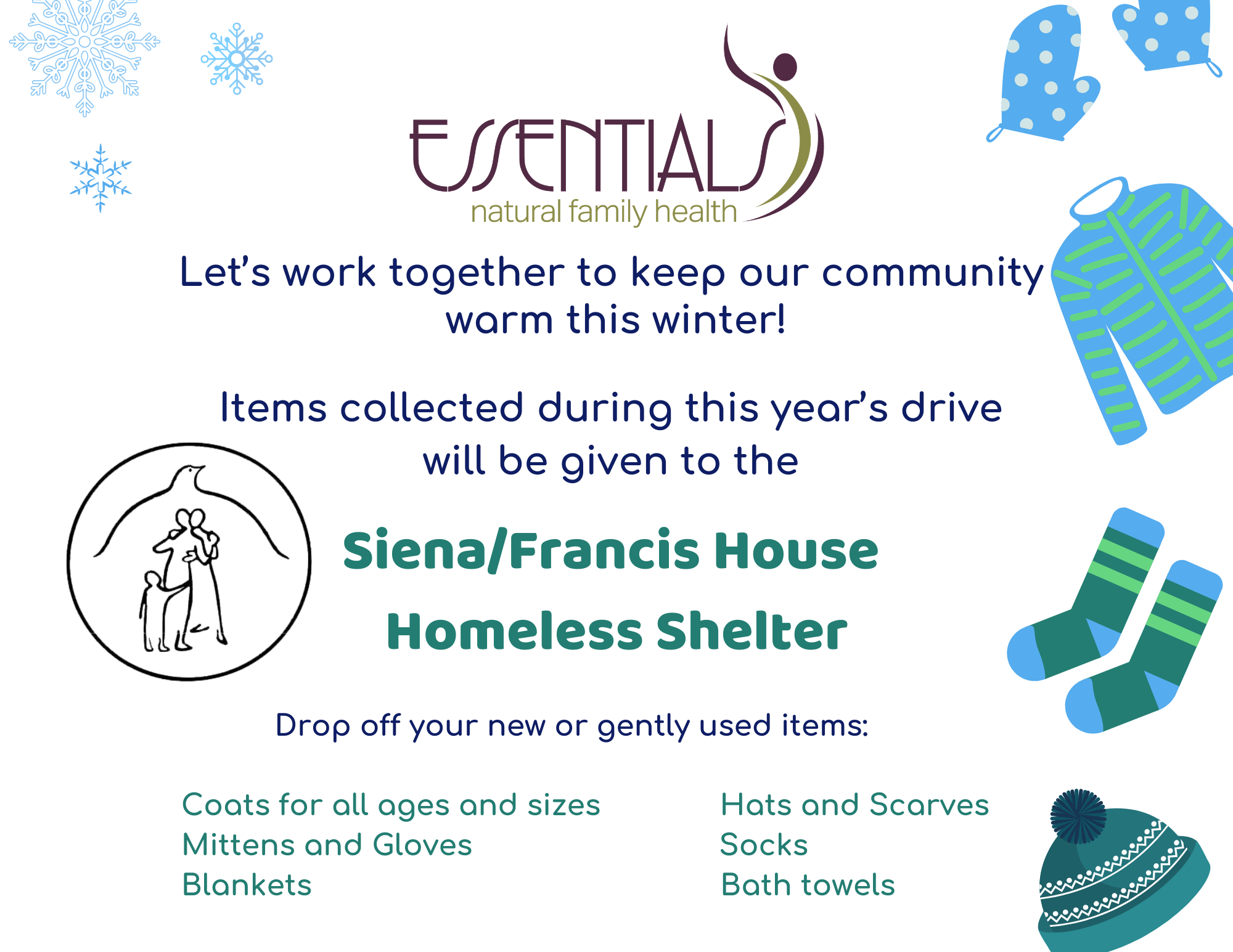 ESSENTIALS
natural family health

Let's work together to keep our community warm this winter!

Items collected during this year's drive will be given to the

Siena/Francis House
Homeless Shelter

Drop off your new or gently used items:

Coats for all ages and sizes
Mittens and Gloves
Blankets

Hats and Scarves
Socks
Bath towels